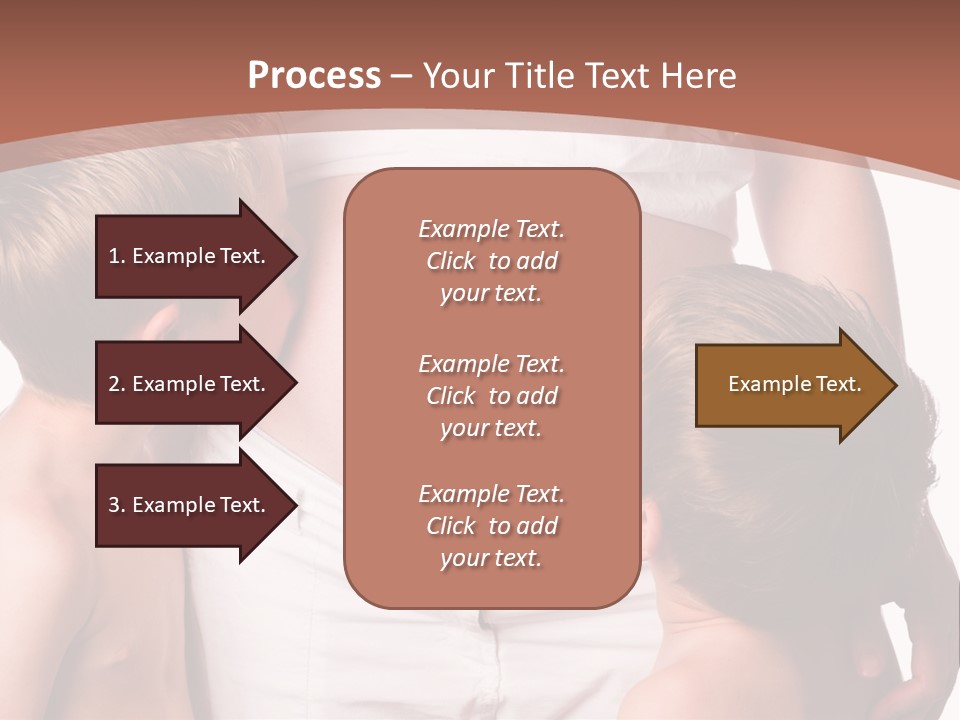 Process – Your Title Text Here

1. Example Text.

2. Example Text.

3. Example Text.

Example Text. Click to add your text.

Example Text. Click to add your text.

Example Text. Click to add your text.

Example Text.